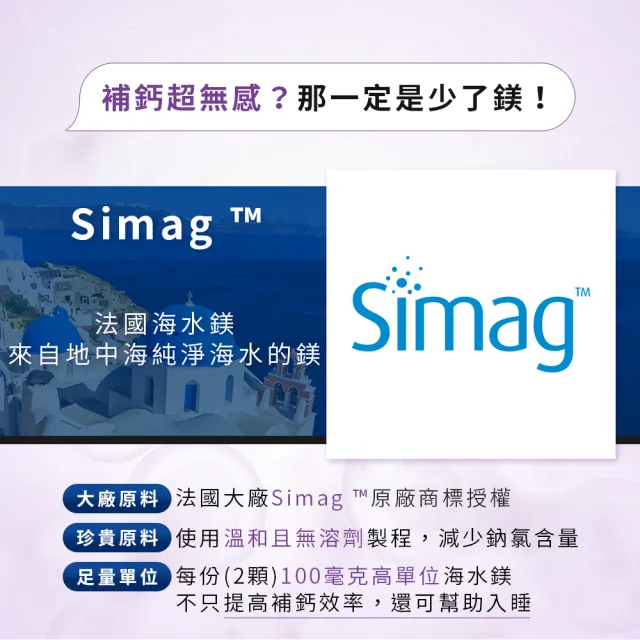 補鈣超無感？那一定是少了鎂！

Simag ™

法國海水鎂
來自地中海純淨海水的鎂

Simag™

大廠原料 法國大廠Simag ™原廠商標授權

珍貴原料 使用溫和且無溶劑製程，減少鈉氯含量

足量單位 每份(2顆)100毫克高單位海水鎂
不只提高補鈣效率，還可幫助入睡